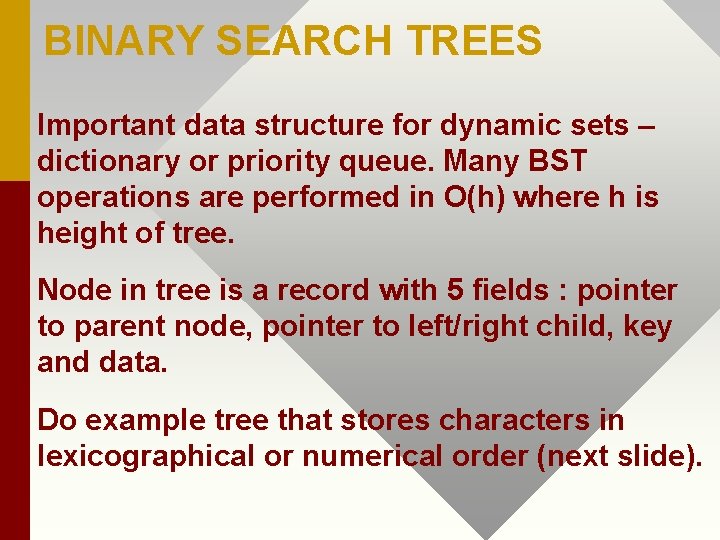 BINARY SEARCH TREES

Important data structure for dynamic sets – dictionary or priority queue. Many BST operations are performed in O(h) where h is height of tree.

Node in tree is a record with 5 fields : pointer to parent node, pointer to left/right child, key and data.

Do example tree that stores characters in lexicographical or numerical order (next slide).